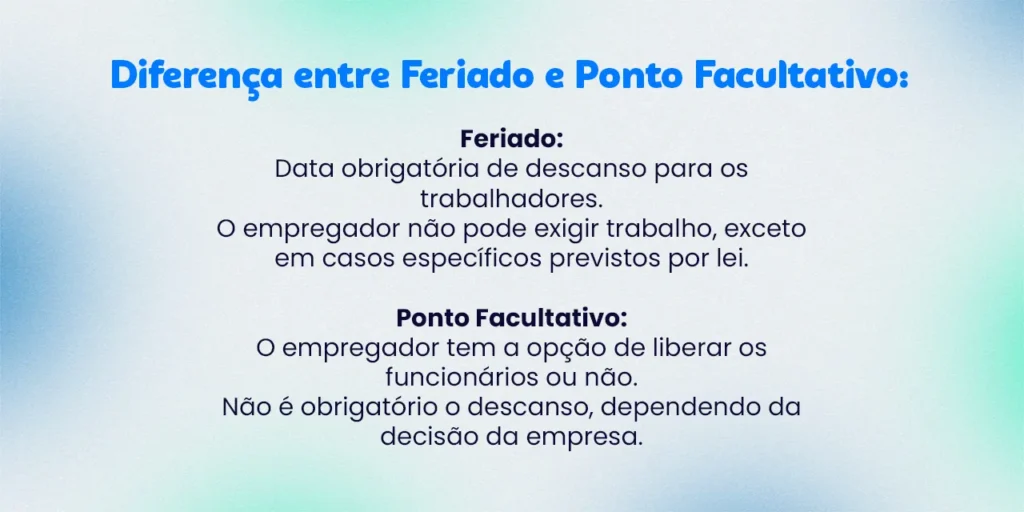 Diferença entre Feriado e Ponto Facultativo:

Feriado:
Data obrigatória de descanso para os trabalhadores.
O empregador não pode exigir trabalho, exceto em casos específicos previstos por lei.

Ponto Facultativo:
O empregador tem a opção de liberar os funcionários ou não.
Não é obrigatório o descanso, dependendo da decisão da empresa.